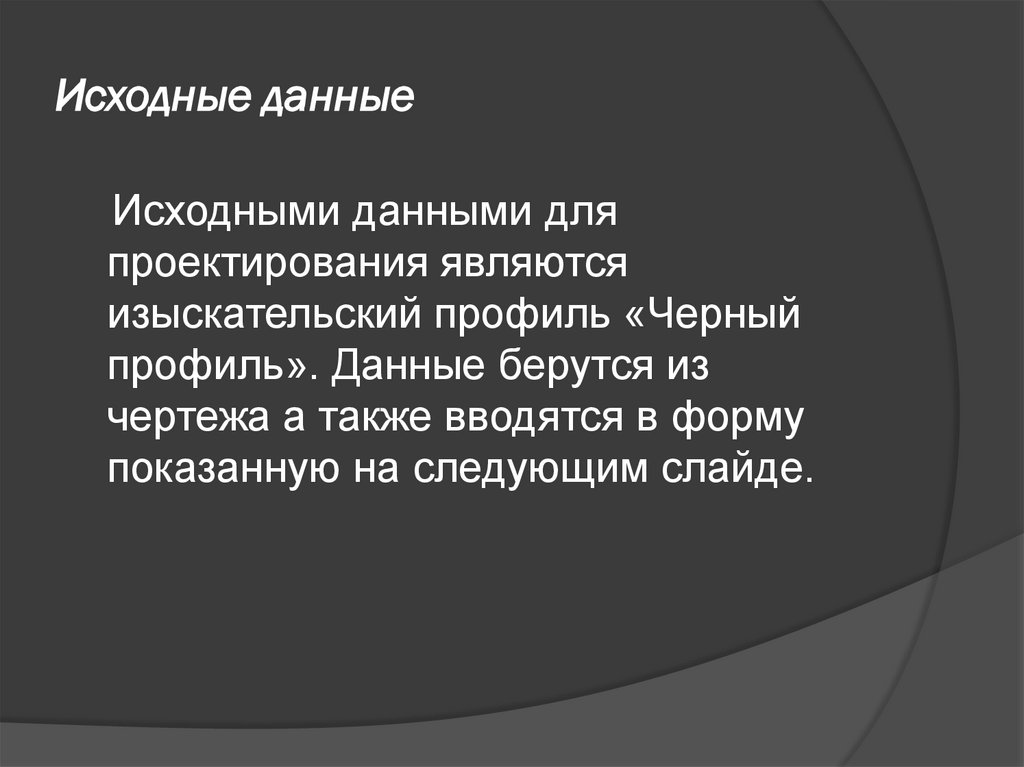 Исходные данные

Исходными данными для проектирования являются изыскательский профиль «Черный профиль». Данные берутся из чертежа а также вводятся в форму показанную на следующим слайде.